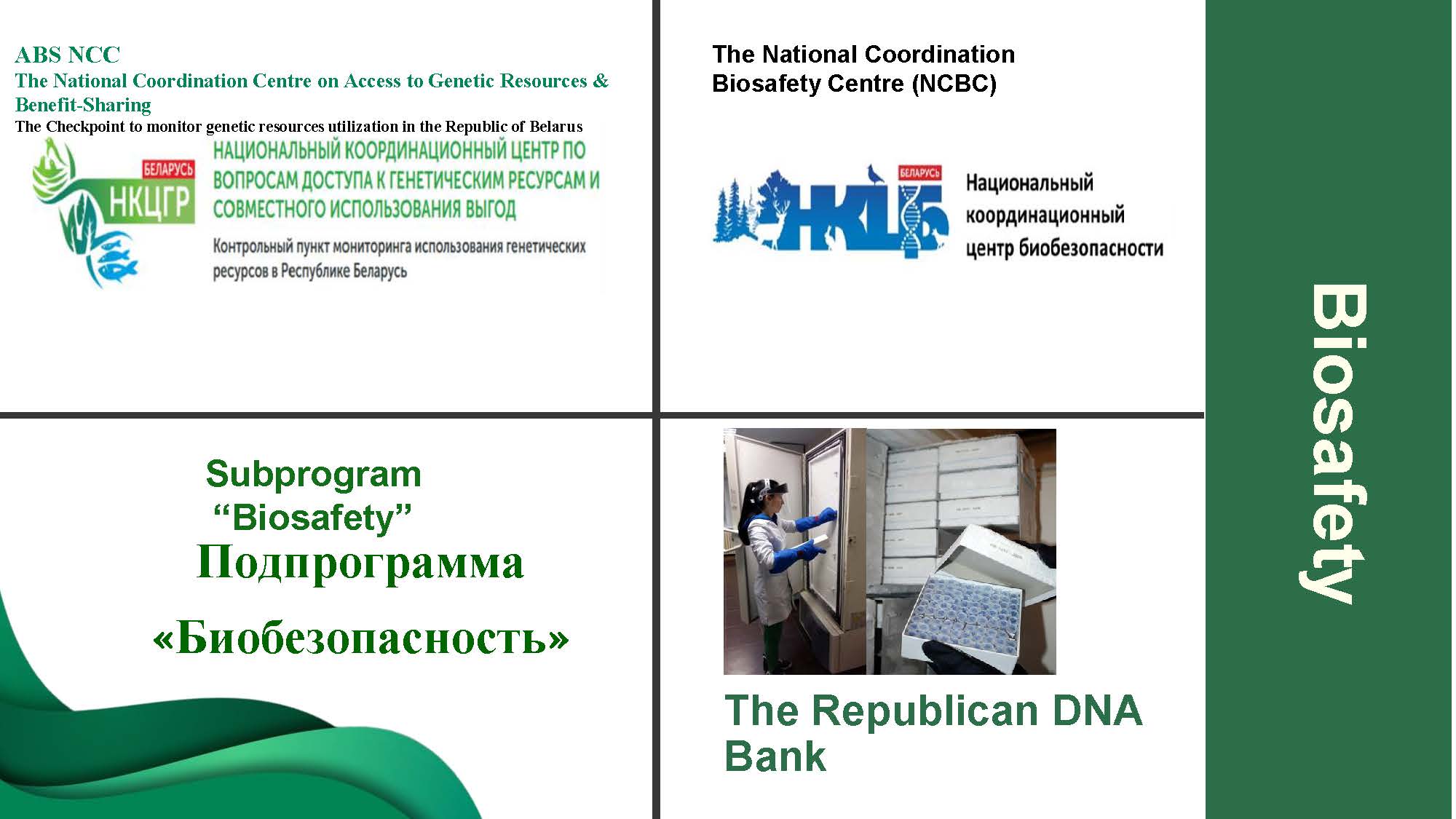 ABS NCC
The National Coordination Centre on Access to Genetic Resources & Benefit-Sharing
The Checkpoint to monitor genetic resources utilization in the Republic of Belarus

БЕЛАРУСЬ
НКЦГР
НАЦИОНАЛЬНЫЙ КООРДИНАЦИОННЫЙ ЦЕНТР ПО ВОПРОСАМ ДОСТУПА К ГЕНЕТИЧЕСКИМ РЕСУРСАМ И СОВМЕСТНОГО ИСПОЛЬЗОВАНИЯ ВЫГОД
Контрольный пункт мониторинга использования генетических ресурсов в Республике Беларусь

The National Coordination Biosafety Centre (NCBC)

БЕЛАРУСЬ
НКЦБ
Национальный координационный центр биобезопасности

Subprogram "Biosafety"
Подпрограмма «Биобезопасность»

The Republican DNA Bank

Biosafety